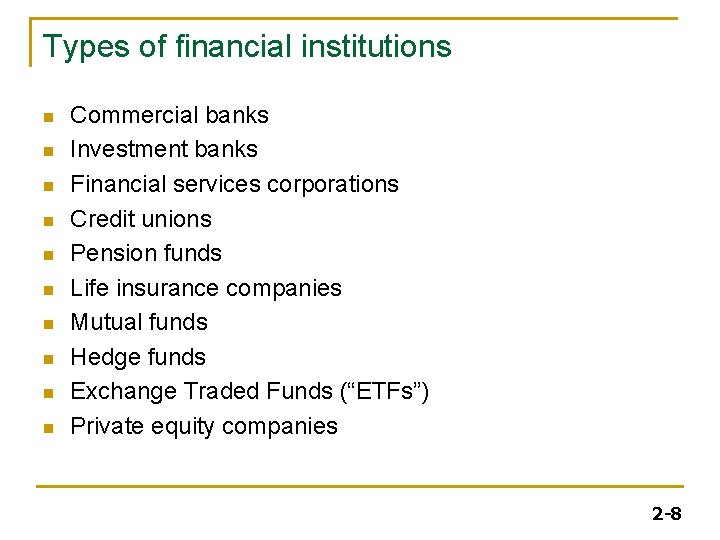 Types of financial institutions

- Commercial banks
- Investment banks
- Financial services corporations
- Credit unions
- Pension funds
- Life insurance companies
- Mutual funds
- Hedge funds
- Exchange Traded Funds (“ETFs”)
- Private equity companies

2-8